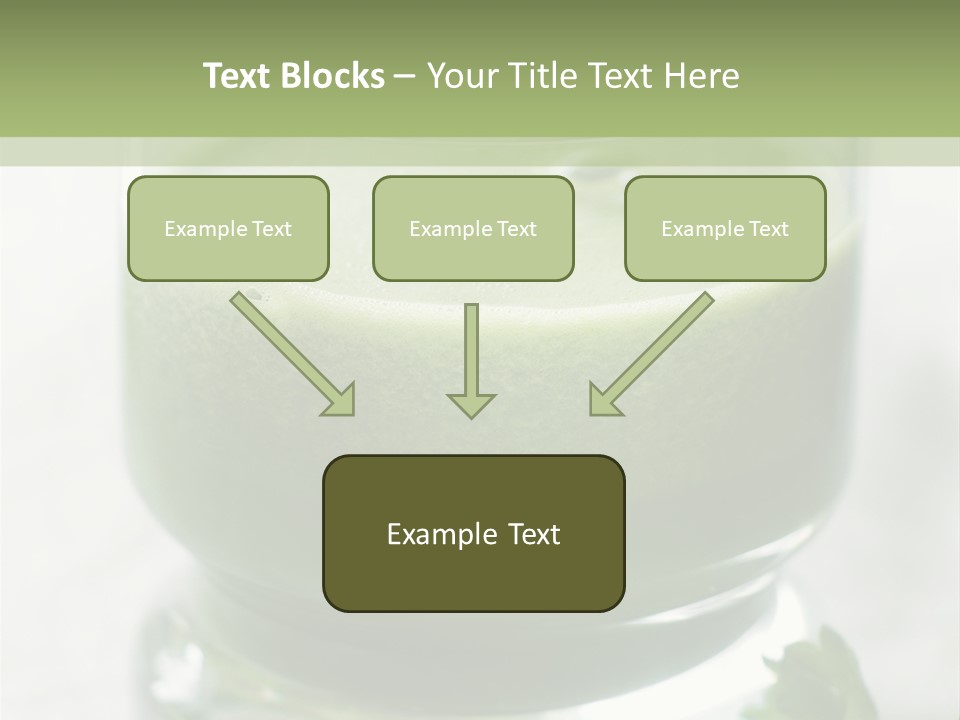 Text Blocks – Your Title Text Here

Example Text

Example Text

Example Text

Example Text